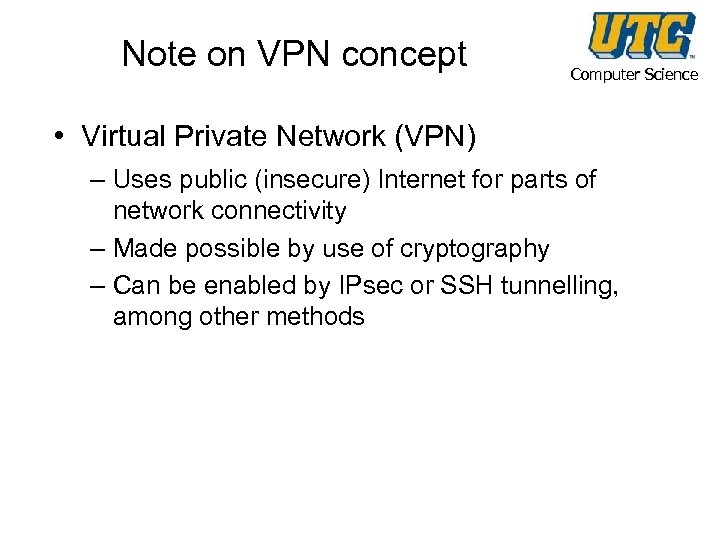 Note on VPN concept

UTC
Computer Science

• Virtual Private Network (VPN)
– Uses public (insecure) Internet for parts of network connectivity
– Made possible by use of cryptography
– Can be enabled by IPsec or SSH tunnelling, among other methods